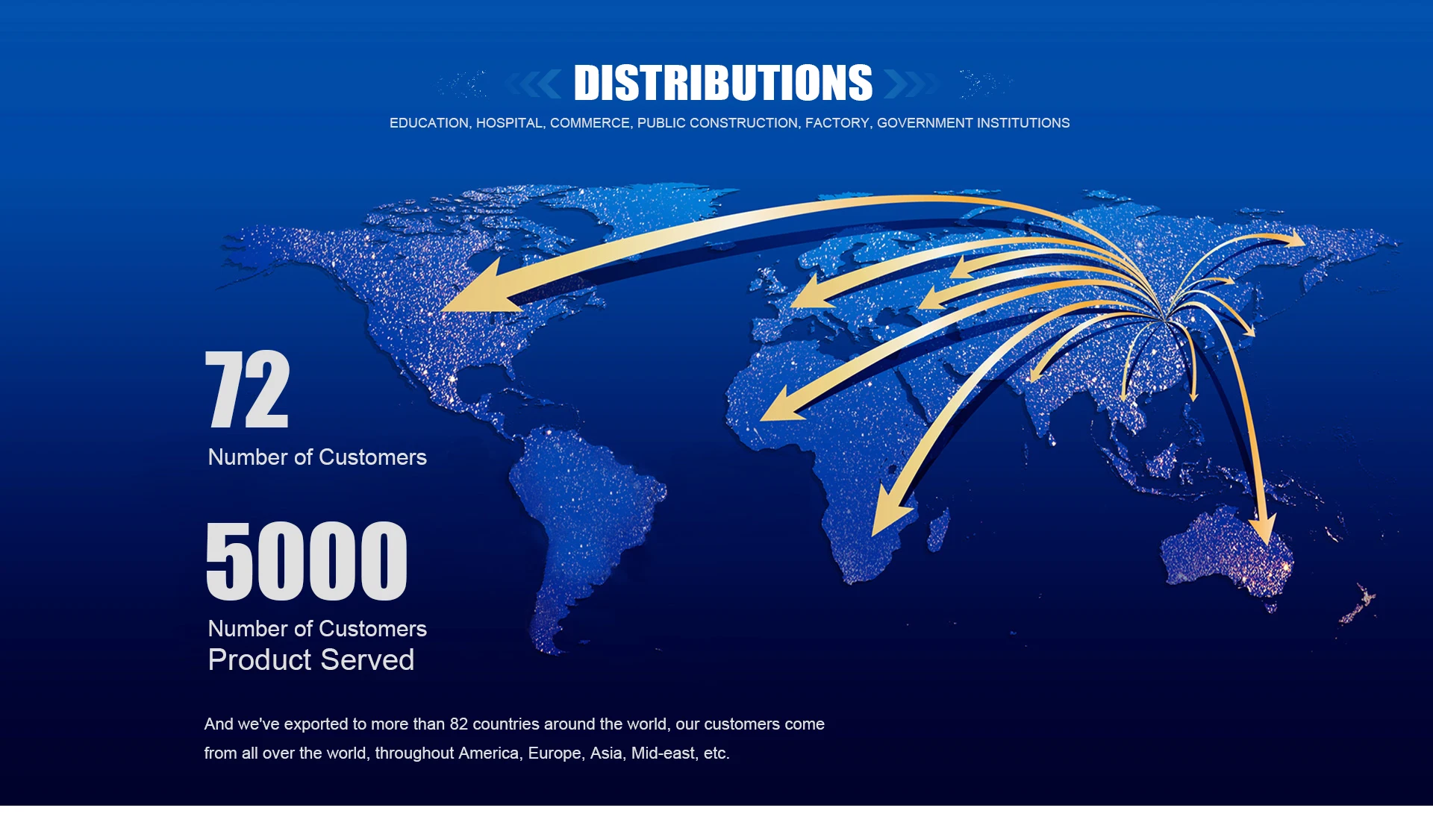 DISTRIBUTIONS

EDUCATION, HOSPITAL, COMMERCE, PUBLIC CONSTRUCTION, FACTORY, GOVERNMENT INSTITUTIONS

72

Number of Customers

5000

Number of Customers
Product Served

And we've exported to more than 82 countries around the world, our customers come from all over the world, throughout America, Europe, Asia, Mid-east, etc.